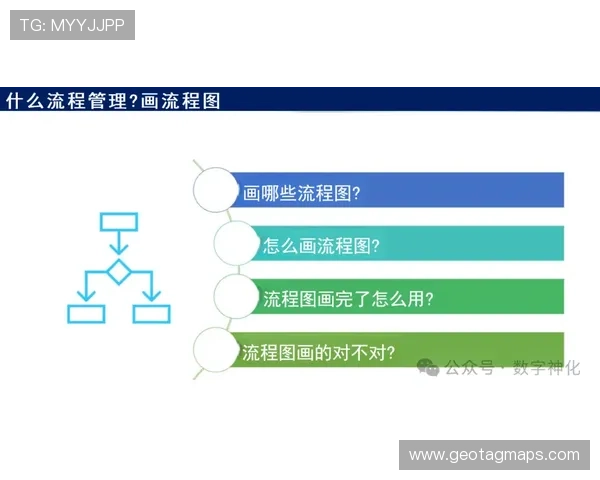 TG: MYYJJPP

什么流程管理?画流程图

画哪些流程图?

怎么画流程图?

流程图画完了怎么用?

流程图画的对不对?

公众号 · 数字神化

www.geotagmaps.com